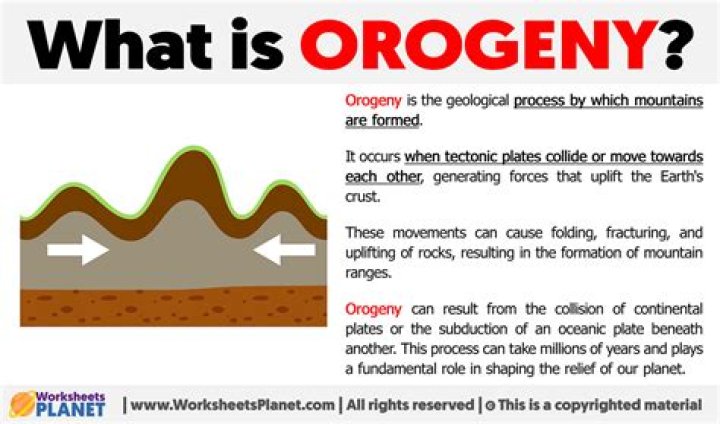 What is OROGENY?

Orogeny is the geological process by which mountains are formed.

It occurs when tectonic plates collide or move towards each other, generating forces that uplift the Earth's crust.

These movements can cause folding, fracturing, and uplifting of rocks, resulting in the formation of mountain ranges.

Orogeny can result from the collision of continental plates or the subduction of an oceanic plate beneath another. This process can take millions of years and plays a fundamental role in shaping the relief of our planet.

Worksheets PLANET | www.WorksheetsPlanet.com | All rights reserved | © This is a copyrighted material